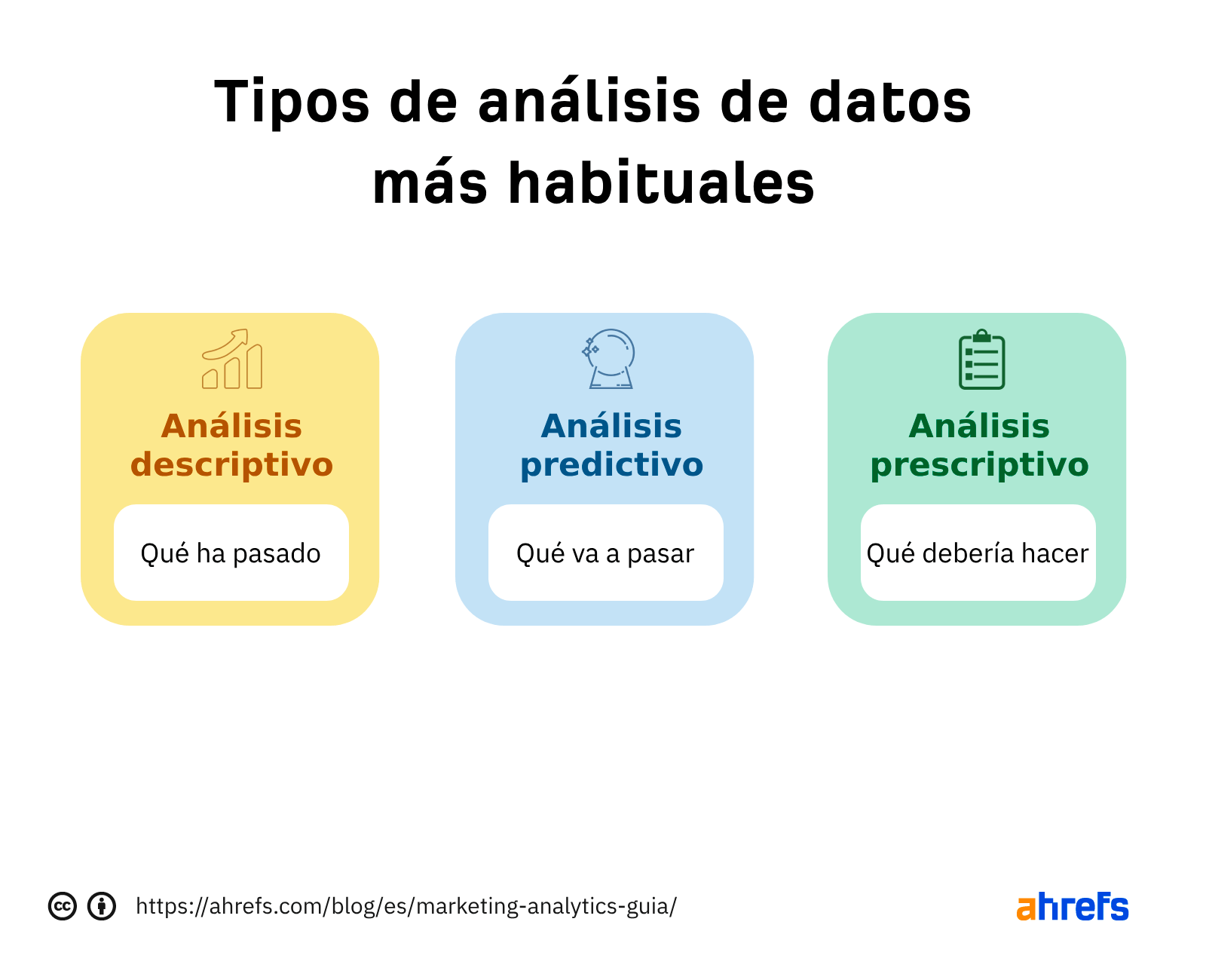 Tipos de análisis de datos más habituales

Análisis descriptivo

Qué ha pasado

Análisis predictivo

Qué va a pasar

Análisis prescriptivo

Qué debería hacer

https://ahrefs.com/blog/es/marketing-analytics-guia/

ahrefs